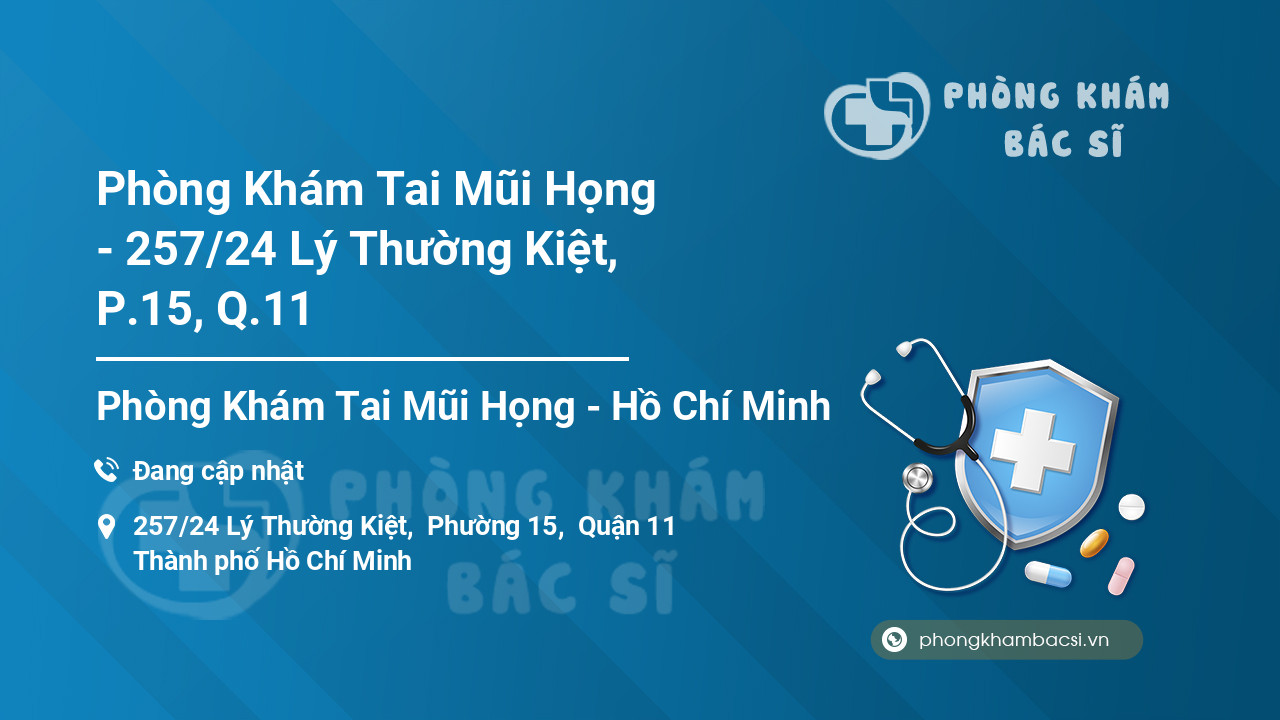 PHÒNG KHÁM BÁC SĨ

Phòng Khám Tai Mũi Họng - 257/24 Lý Thường Kiệt, P.15, Q.11

Phòng Khám Tai Mũi Họng - Hồ Chí Minh

Đang cập nhật

257/24 Lý Thường Kiệt, Phường 15, Quận 11 Thành phố Hồ Chí Minh

PHÒNG KHÁM BÁC SĨ

phongkhambacsi.vn